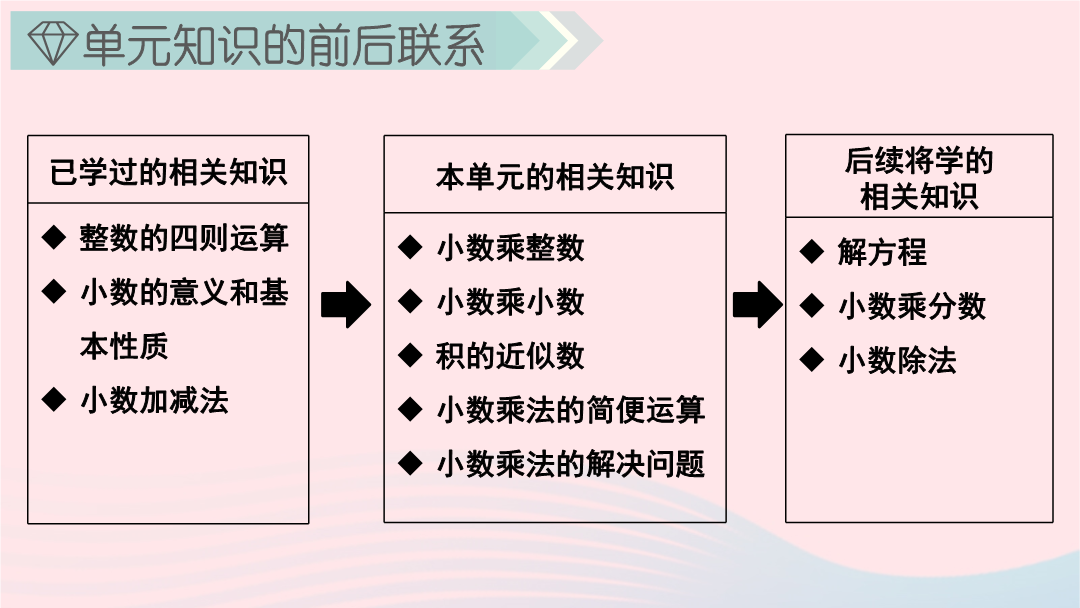 单元知识的前后联系

已学过的相关知识

◆ 整数的四则运算
◆ 小数的意义和基本性质
◆ 小数加减法

本单元的相关知识

◆ 小数乘整数
◆ 小数乘小数
◆ 积的近似数
◆ 小数乘法的简便运算
◆ 小数乘法的解决问题

后续将学的相关知识

◆ 解方程
◆ 小数乘分数
◆ 小数除法